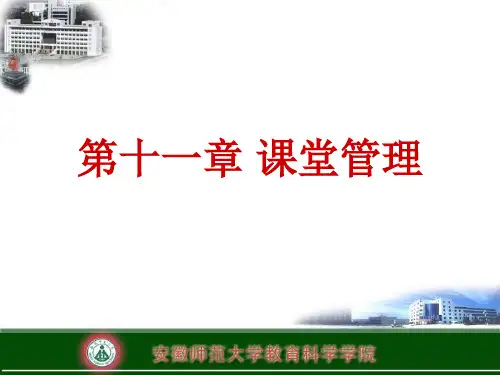 第十一章 课堂管理

安徽师范大学教育科学学院